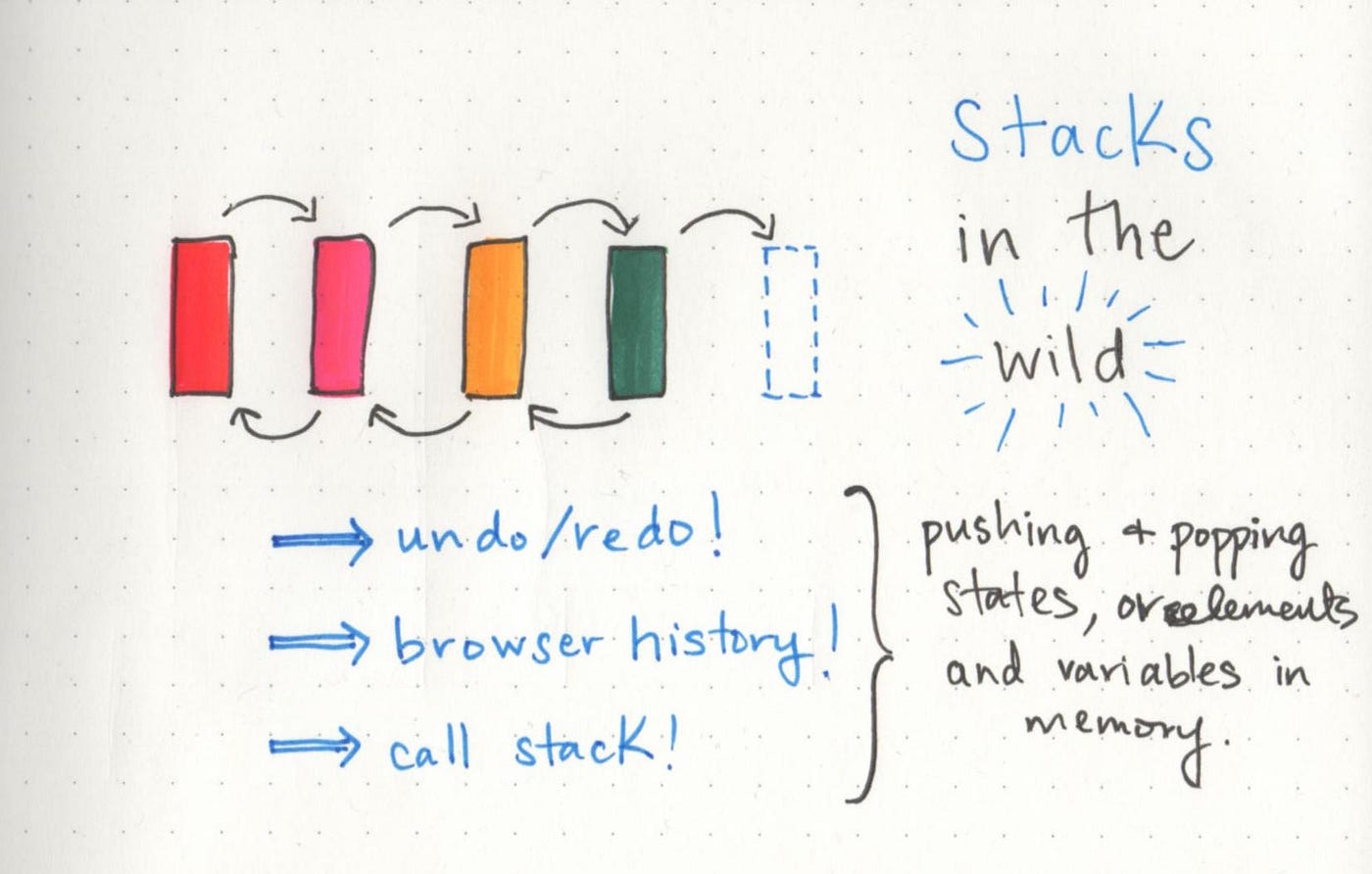 Stacks in the wild

⟹ undo/redo!
⟹ browser history!
⟹ call stack!

pushing + popping states, or elements and variables in memory.